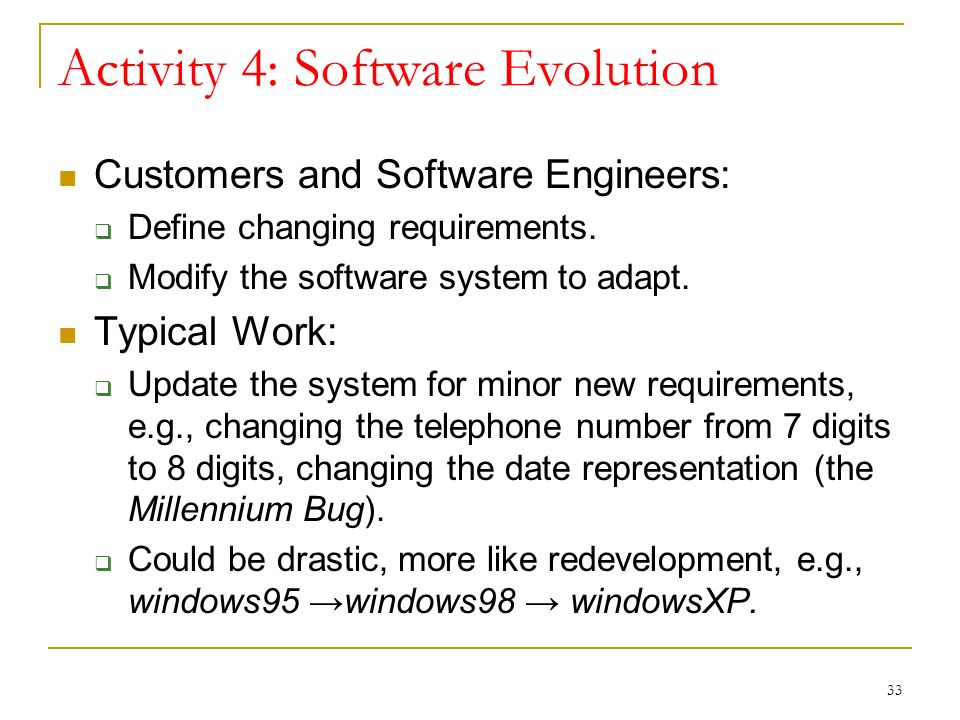 Activity 4: Software Evolution

Customers and Software Engineers:

Define changing requirements.

Modify the software system to adapt.

Typical Work:

Update the system for minor new requirements, e.g., changing the telephone number from 7 digits to 8 digits, changing the date representation (the Millennium Bug).

Could be drastic, more like redevelopment, e.g., windows95 →windows98 → windowsXP.

33